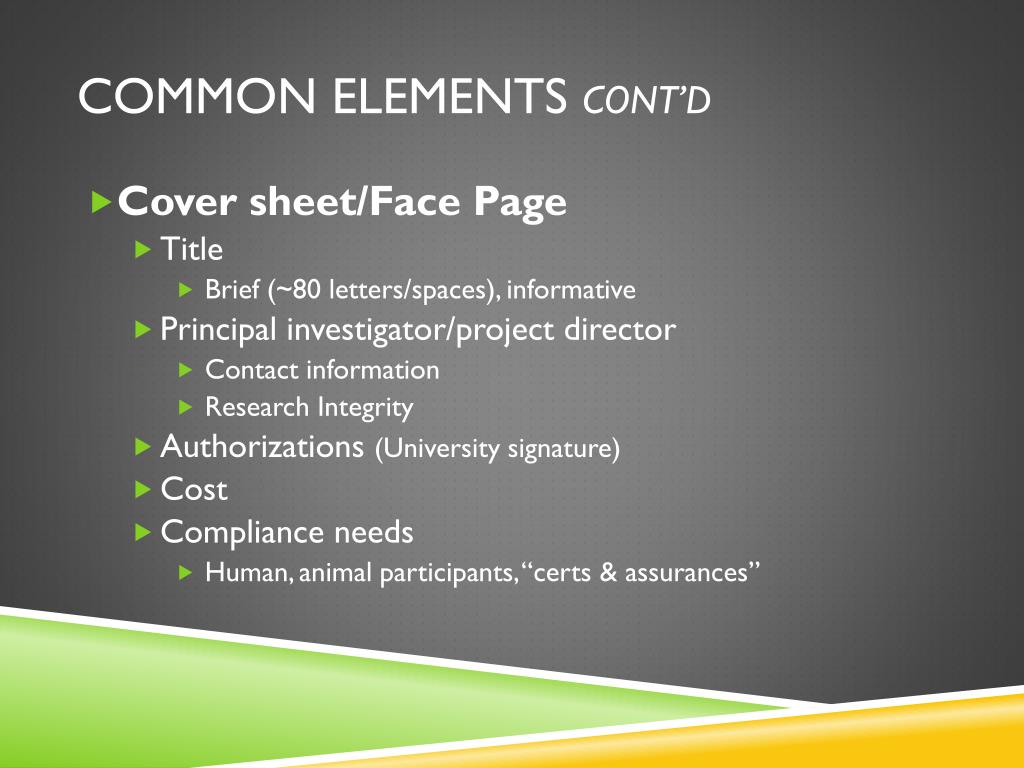 COMMON ELEMENTS CONT'D

Cover sheet/Face Page
Title
Brief (~80 letters/spaces), informative
Principal investigator/project director
Contact information
Research Integrity
Authorizations (University signature)
Cost
Compliance needs
Human, animal participants, "certs & assurances"